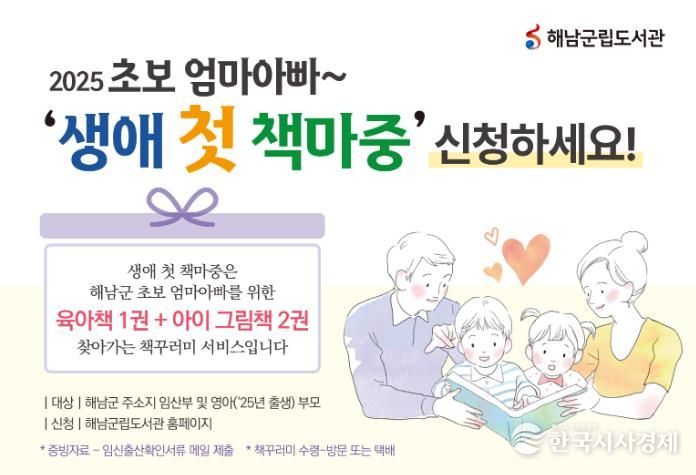 해남군립도서관

2025 초보 엄마아빠~

'생애 첫 책마중' 신청하세요!

생애 첫 책마중은
해남군 초보 엄마아빠를 위한
육아책 1권 + 아이 그림책 2권
찾아가는 책꾸러미 서비스입니다

| 대상 | 해남군 주소지 임산부 및 영아('25년 출생) 부모

| 신청 | 해남군립도서관 홈페이지

* 증빙자료 - 임신출산확인서류 메일 제출 * 책꾸러미 수령-방문 또는 택배

한국시사경제